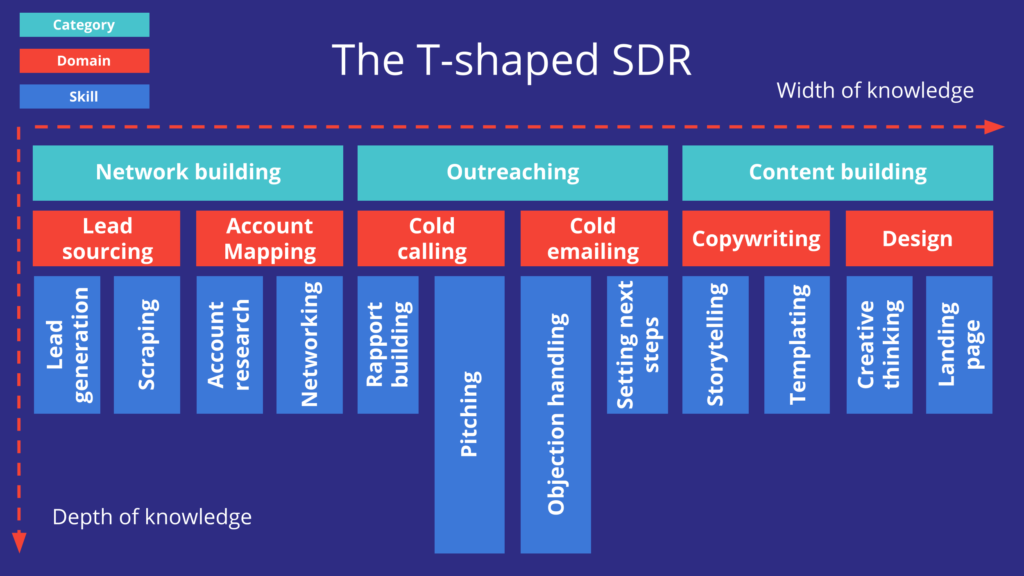 Category
Domain
Skill

The T-shaped SDR

Width of knowledge

Network building
Outreaching
Content building

Lead sourcing
Account Mapping
Cold calling
Cold emailing
Copywriting
Design

Lead generation
Scraping
Account research
Networking
Rapport building
Pitching
Objection handling
Setting next steps
Storytelling
Templating
Creative thinking
Landing page

Depth of knowledge